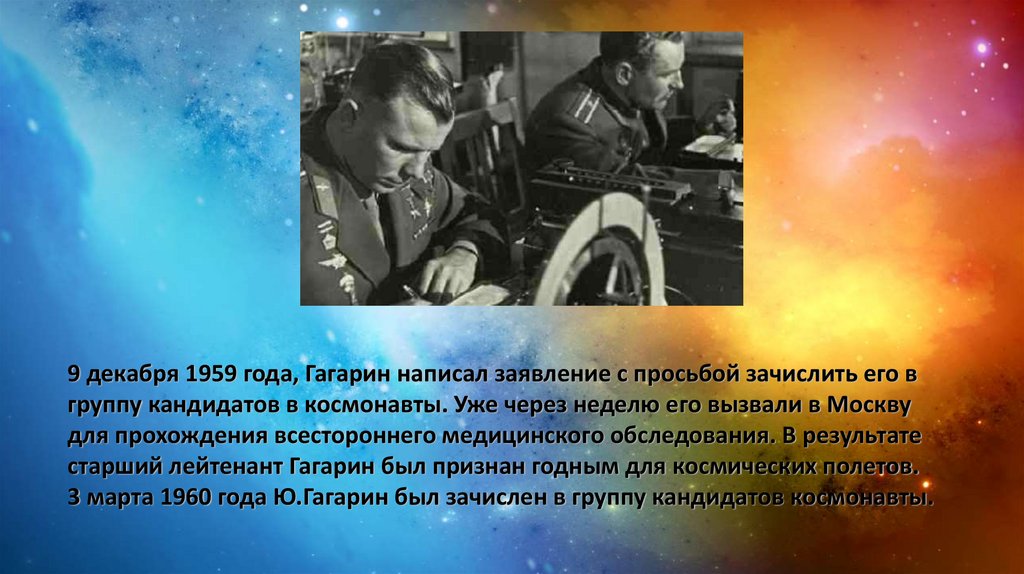 9 декабря 1959 года, Гагарин написал заявление с просьбой зачислить его в группу кандидатов в космонавты. Уже через неделю его вызвали в Москву для прохождения всестороннего медицинского обследования. В результате старший лейтенант Гагарин был признан годным для космических полетов. 3 марта 1960 года Ю.Гагарин был зачислен в группу кандидатов космонавты.